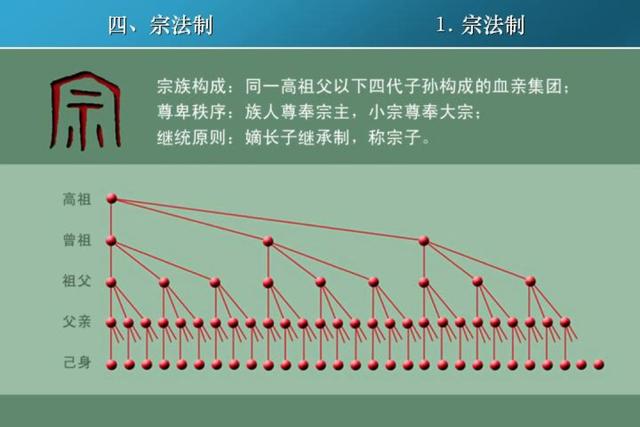 四、宗法制

1. 宗法制

宗

宗族构成：同一高祖父以下四代子孙构成的血亲集团；
尊卑秩序：族人尊奉宗主，小宗尊奉大宗；
继统原则：嫡长子继承制，称宗子。

高祖
曾祖
祖父
父亲
己身